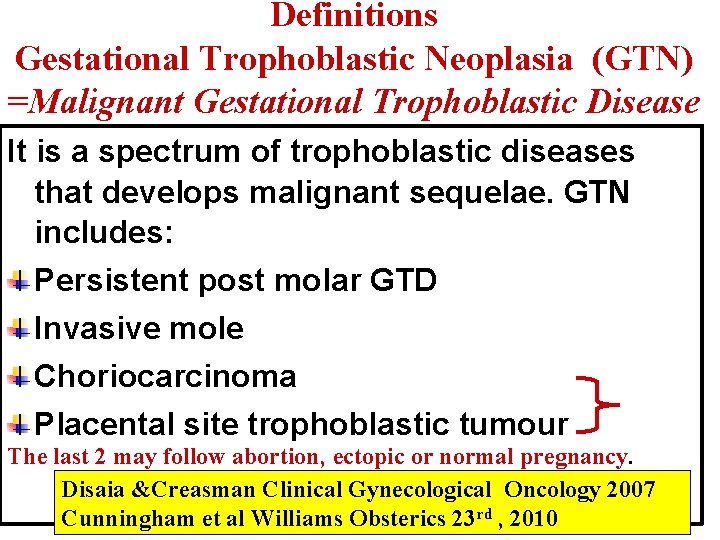 Definitions
Gestational Trophoblastic Neoplasia (GTN)
=Malignant Gestational Trophoblastic Disease

It is a spectrum of trophoblastic diseases that develops malignant sequelae. GTN includes:

Persistent post molar GTD

Invasive mole

Choriocarcinoma

Placental site trophoblastic tumour

The last 2 may follow abortion, ectopic or normal pregnancy.

Disaia &Creasman Clinical Gynecological Oncology 2007
Cunningham et al Williams Obsterics 23$^{rd}$ , 2010